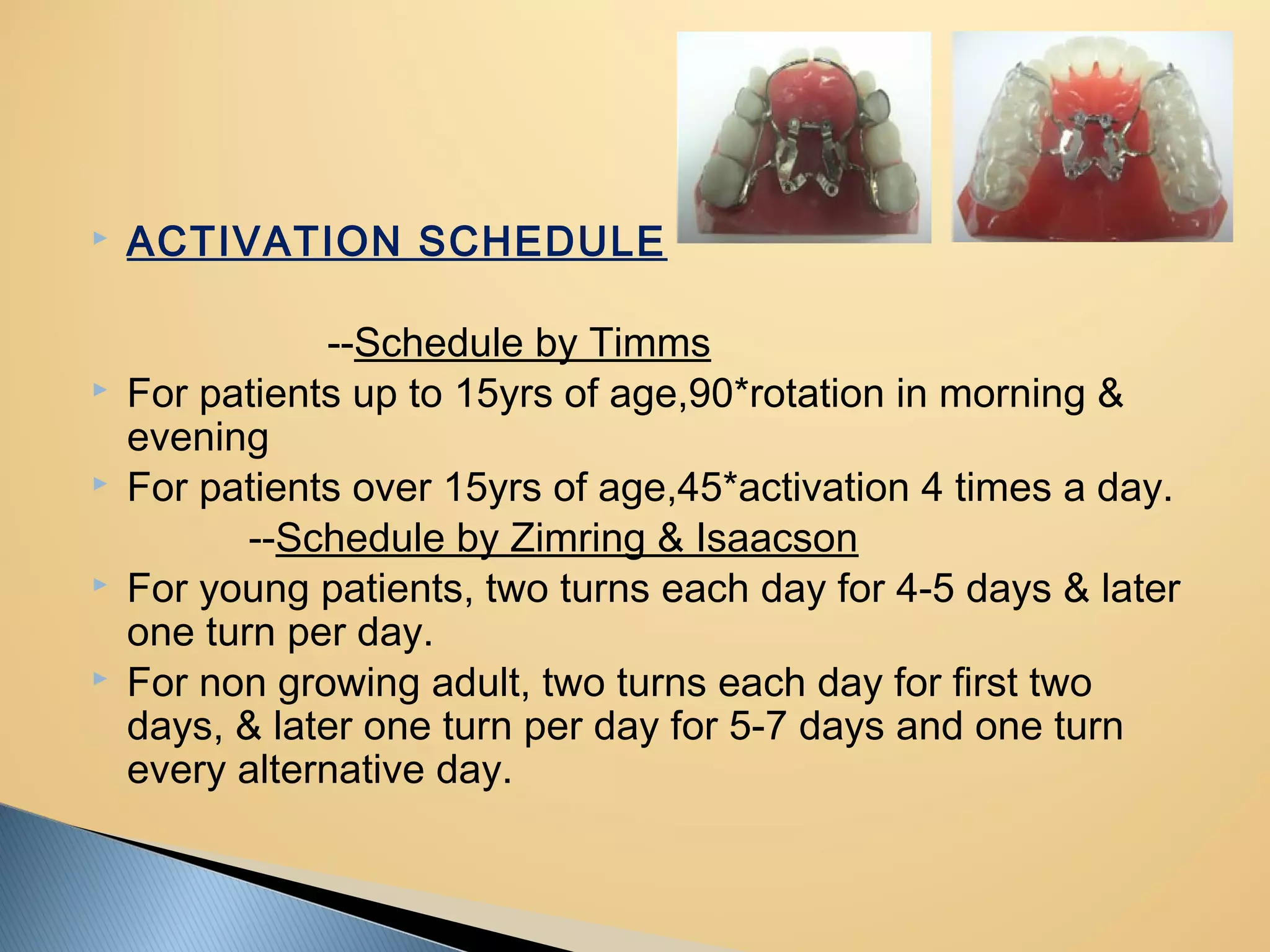 ACTIVATION SCHEDULE

--Schedule by Timms

For patients up to 15yrs of age,90*rotation in morning & evening

For patients over 15yrs of age,45*activation 4 times a day.

--Schedule by Zimring & Isaacson

For young patients, two turns each day for 4-5 days & later one turn per day.

For non growing adult, two turns each day for first two days, & later one turn per day for 5-7 days and one turn every alternative day.